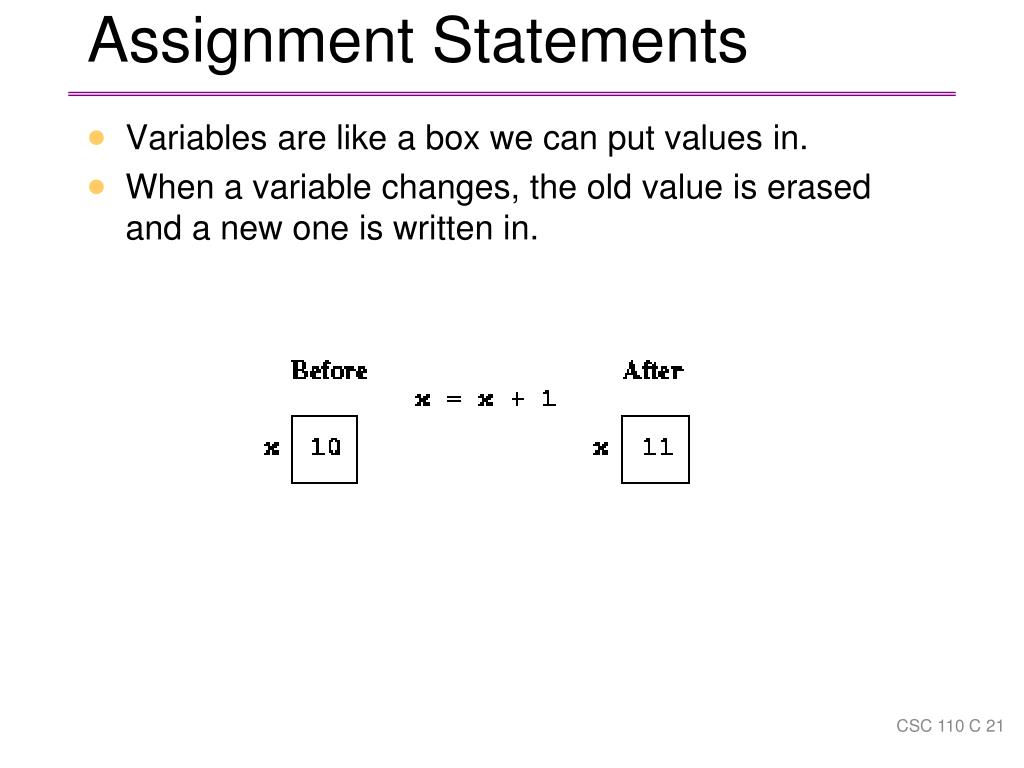 Assignment Statements

- Variables are like a box we can put values in.
- When a variable changes, the old value is erased and a new one is written in.

Before

x = x + 1

After

x 10

x 11

CSC 110 C 21